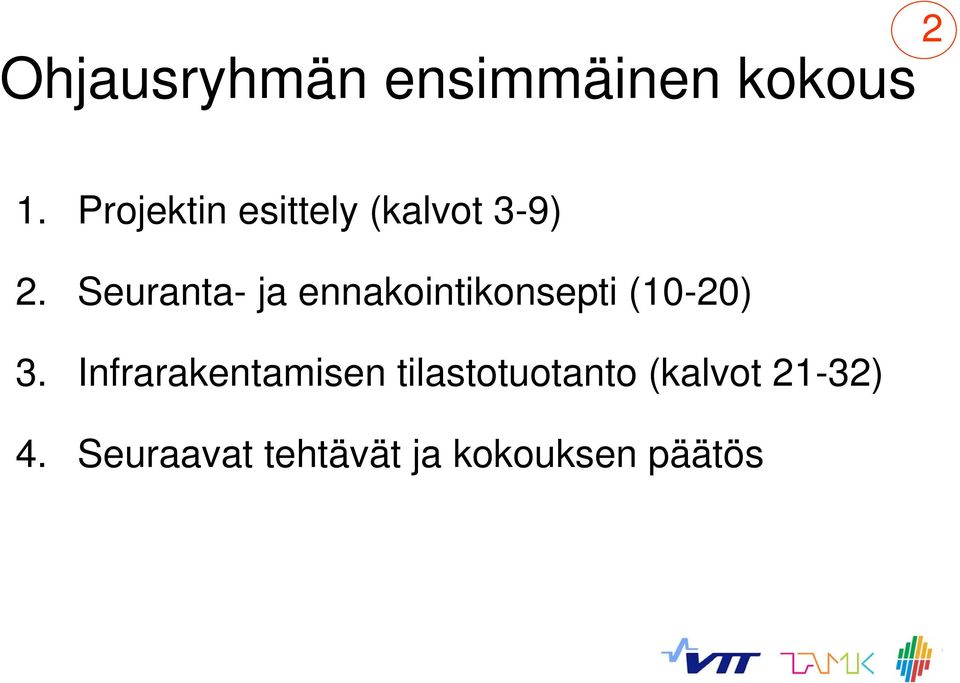 2

Ohjausryhmän ensimmäinen kokous

1. Projektin esittely (kalvot 3-9)

2. Seuranta- ja ennakointikonsepti (10-20)

3. Infrarakentamisen tilastotuotanto (kalvot 21-32)

4. Seuraavat tehtävät ja kokouksen päätös

VTT TAMK